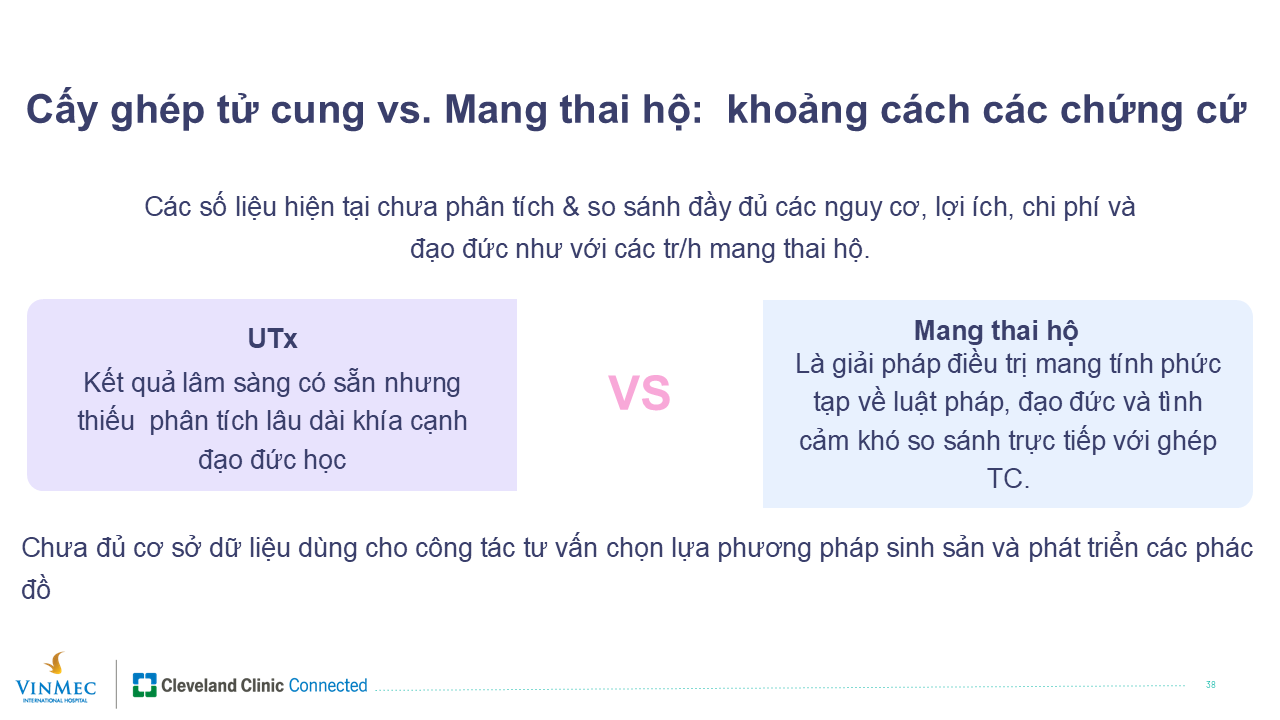 Cấy ghép tử cung vs. Mang thai hộ:  khoảng cách các chứng cứ

Các số liệu hiện tại chưa phân tích & so sánh đầy đủ các nguy cơ, lợi ích, chi phí và đạo đức như với các tr/h mang thai hộ.

UTx
Kết quả lâm sàng có sẵn nhưng thiếu  phân tích lâu dài khía cạnh đạo đức học

VS

Mang thai hộ
Là giải pháp điều trị mang tính phức tạp về luật pháp, đạo đức và tình cảm khó so sánh trực tiếp với ghép TC.

Chưa đủ cơ sở dữ liệu dùng cho công tác tư vấn chọn lựa phương pháp sinh sản và phát triển các phác đồ

VINMEC
INTERNATIONAL HOSPITAL
Cleveland Clinic Connected
38